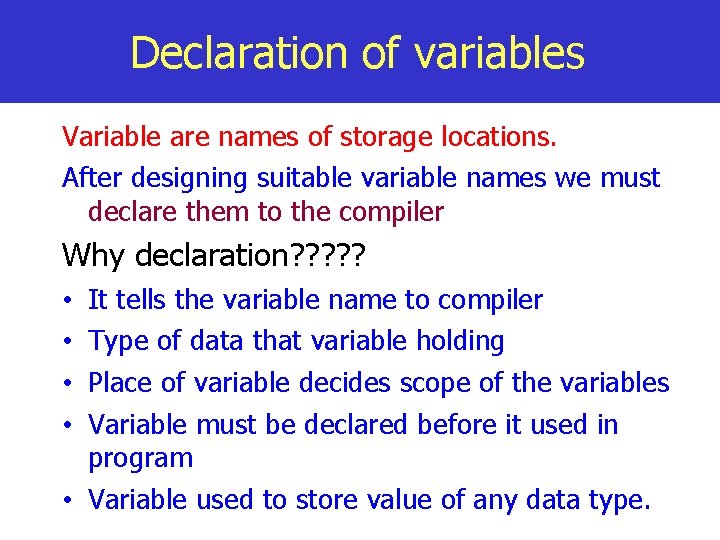 Declaration of variables

Variable are names of storage locations.

After designing suitable variable names we must declare them to the compiler

Why declaration?????

• It tells the variable name to compiler
• Type of data that variable holding
• Place of variable decides scope of the variables
• Variable must be declared before it used in program
• Variable used to store value of any data type.